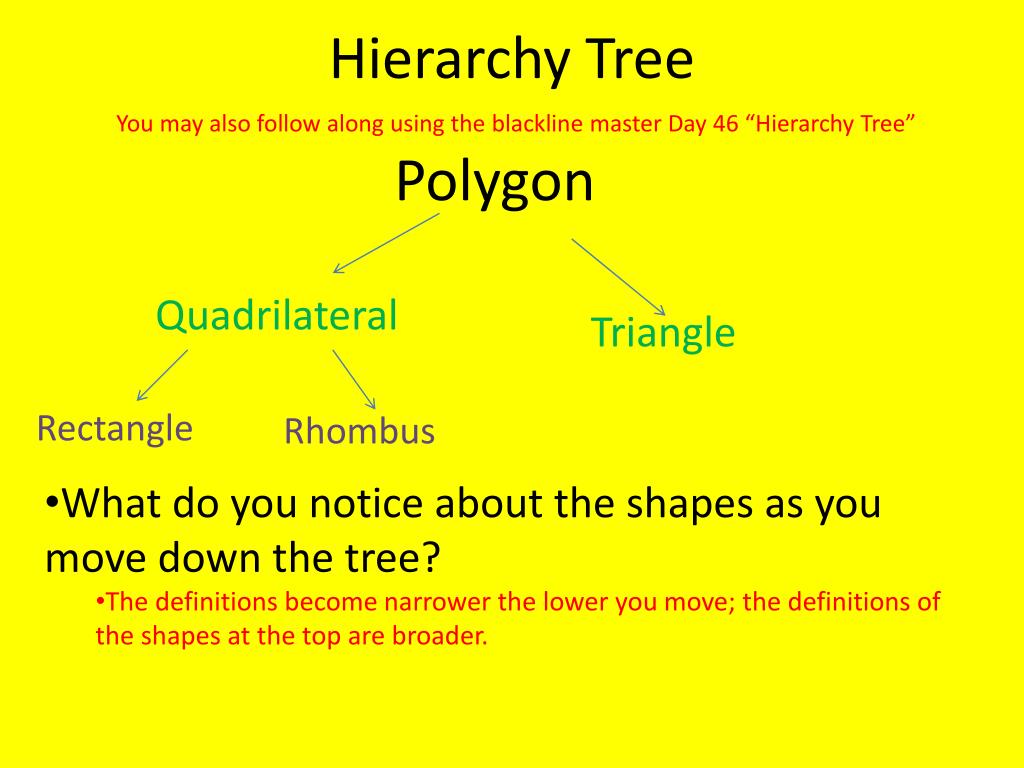 Hierarchy Tree

You may also follow along using the blackline master Day 46 “Hierarchy Tree”

Polygon

Quadrilateral

Triangle

Rectangle

Rhombus

•What do you notice about the shapes as you move down the tree?

•The definitions become narrower the lower you move; the definitions of the shapes at the top are broader.